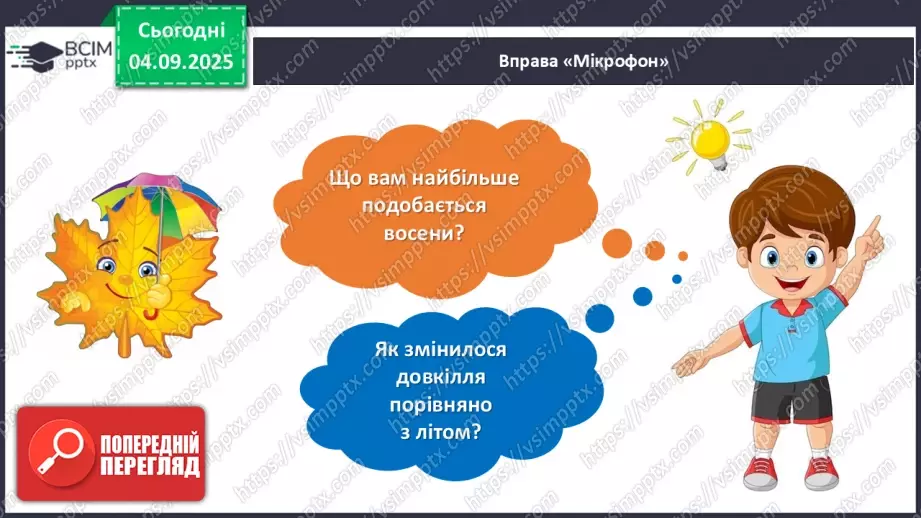 ВСІМ pptx

Сьогодні 04.09.2025

Вправа «Мікрофон»

Що вам найбільше подобається восени?

Як змінилося довкілля порівняно з літом?

ПОПЕРЕДНІЙ ПЕРЕГЛЯД

https://vsimpptx.com